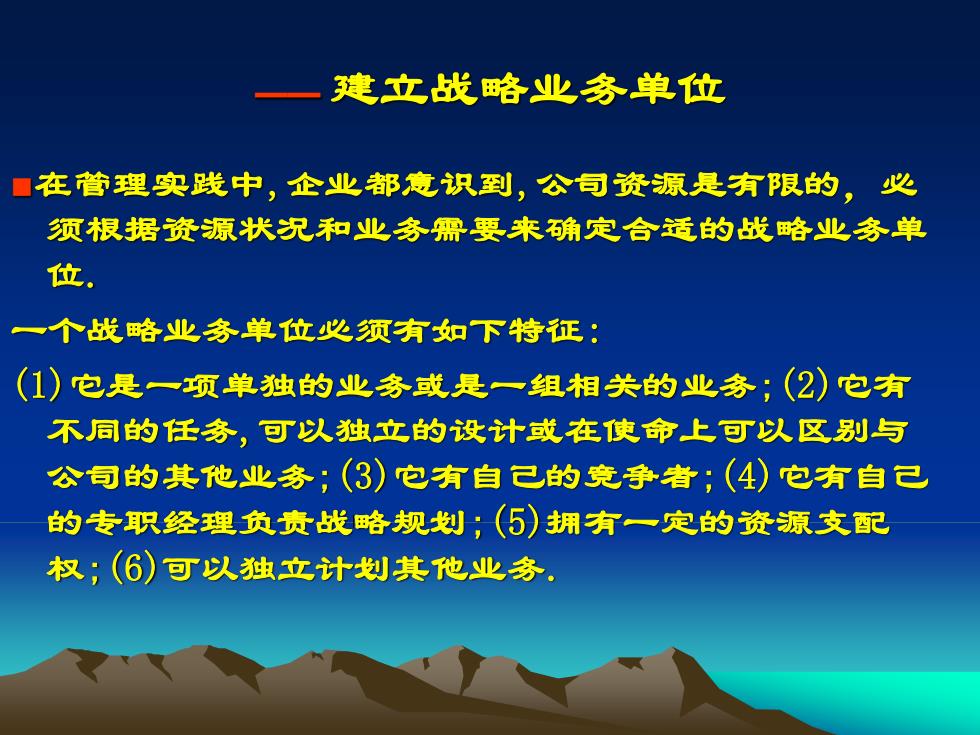 —— 建立战略业务单位

■在管理实践中, 企业都意识到, 公司资源是有限的， 必须根据资源状况和业务需要来确定合适的战略业务单位.

一个战略业务单位必须有如下特征：

(1) 它是一项单独的业务或是一组相关的业务; (2) 它有不同的任务, 可以独立的设计或在使命上可以区别与公司的其他业务; (3) 它有自己的竞争者; (4) 它有自己的专职经理负责战略规划; (5) 拥有一定的资源支配权; (6) 可以独立计划其他业务.